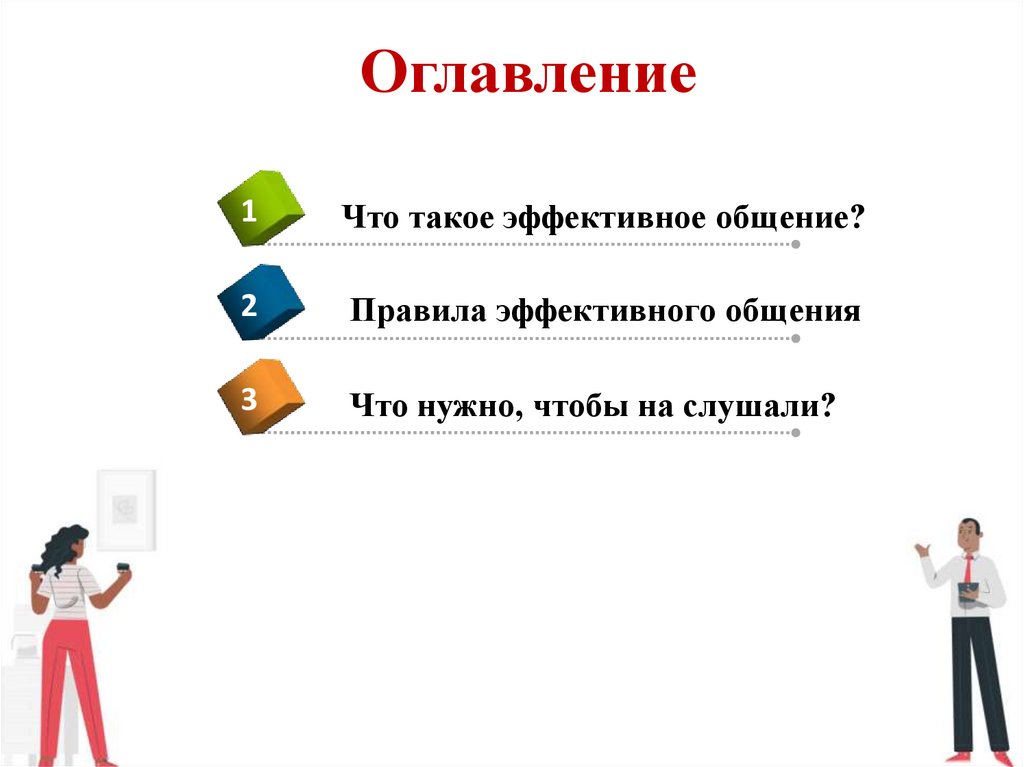 Оглавление

1 Что такое эффективное общение?

2 Правила эффективного общения

3 Что нужно, чтобы на слушали?